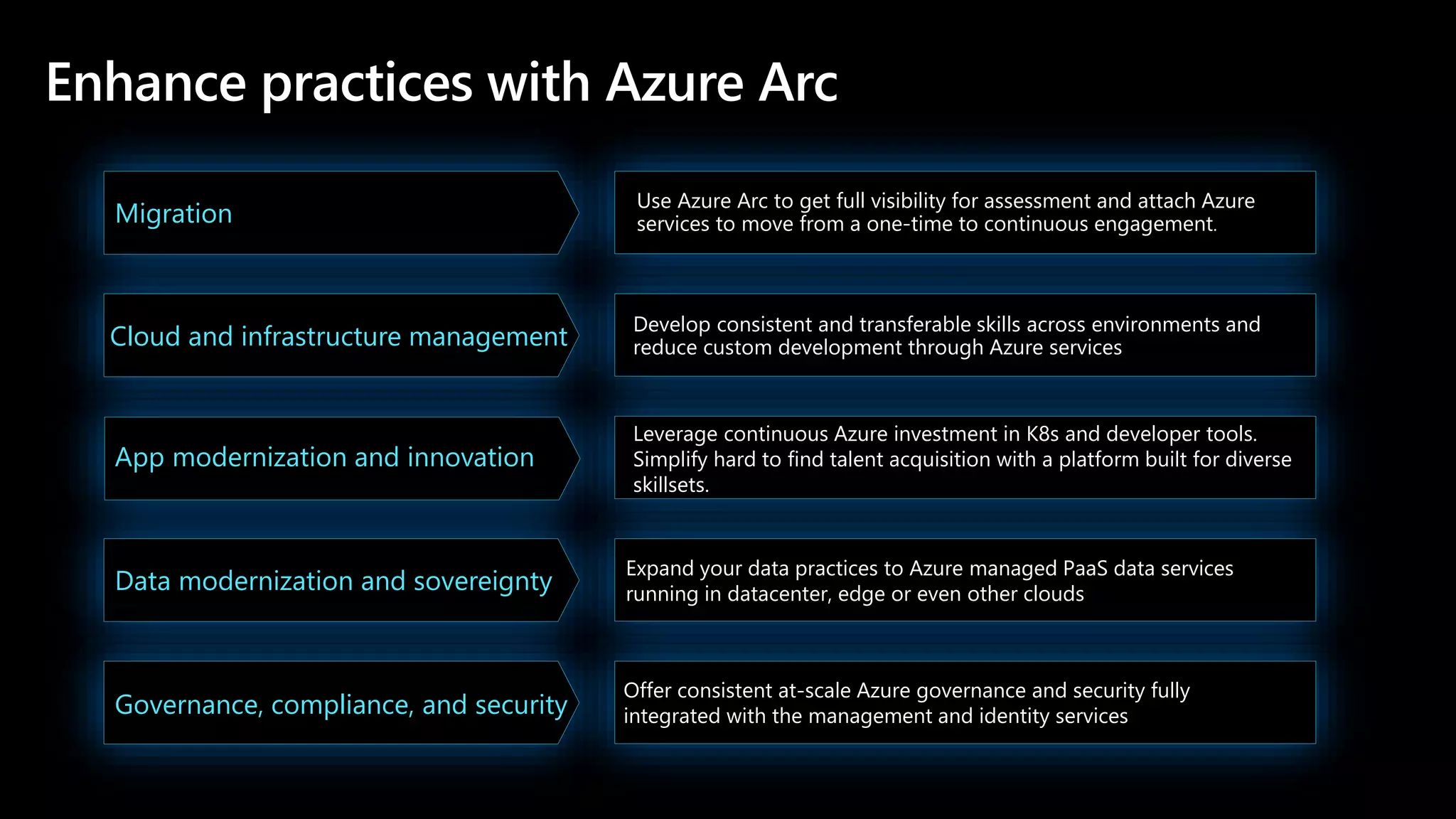 Enhance practices with Azure Arc

Migration

Use Azure Arc to get full visibility for assessment and attach Azure services to move from a one-time to continuous engagement.

Cloud and infrastructure management

Develop consistent and transferable skills across environments and reduce custom development through Azure services

App modernization and innovation

Leverage continuous Azure investment in K8s and developer tools. Simplify hard to find talent acquisition with a platform built for diverse skillsets.

Data modernization and sovereignty

Expand your data practices to Azure managed PaaS data services running in datacenter, edge or even other clouds

Governance, compliance, and security

Offer consistent at-scale Azure governance and security fully integrated with the management and identity services